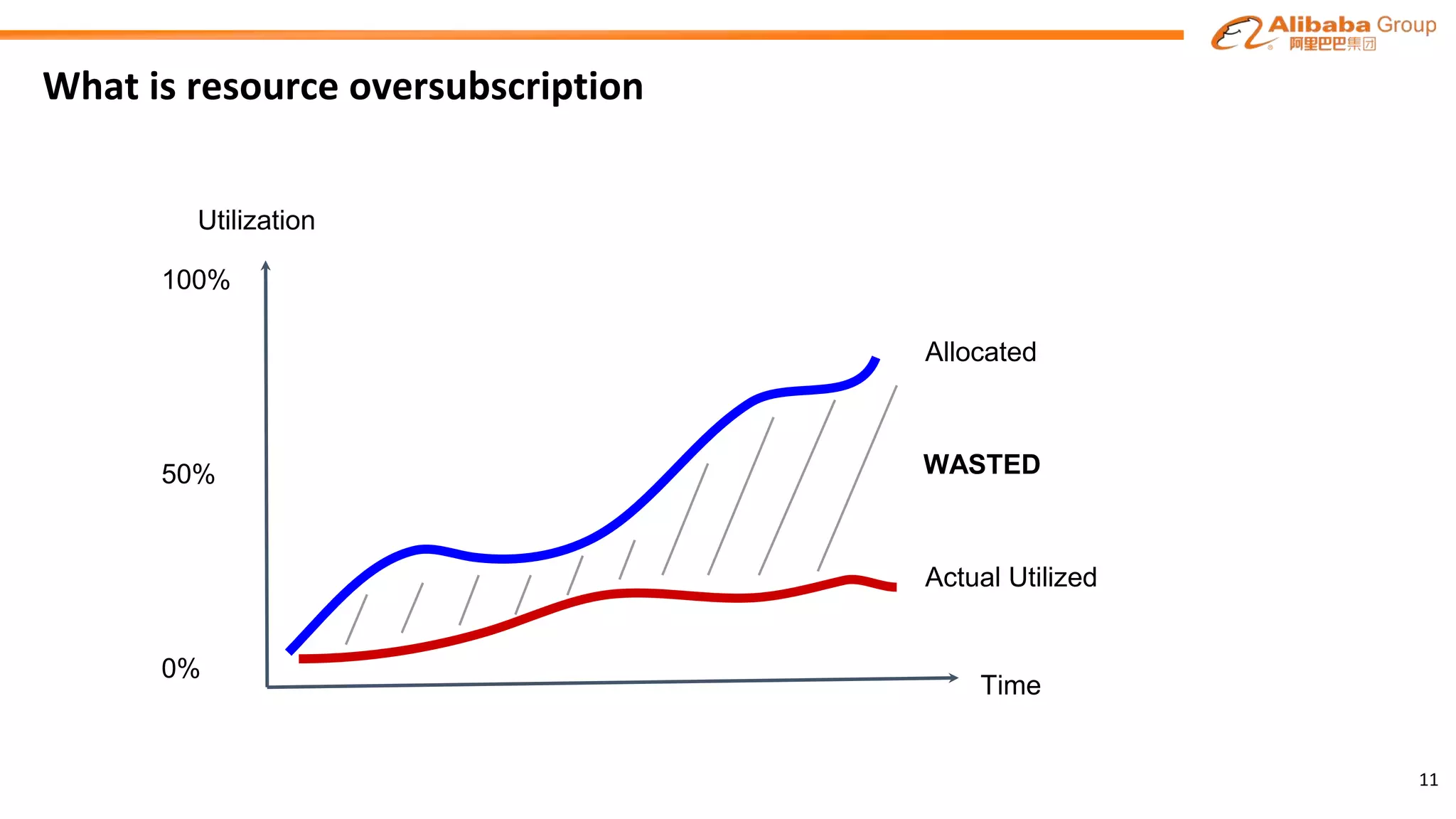 Alibaba Group
阿里巴巴集团

What is resource oversubscription

Utilization

100%

50%

0%

Allocated

WASTED

Actual Utilized

Time

11